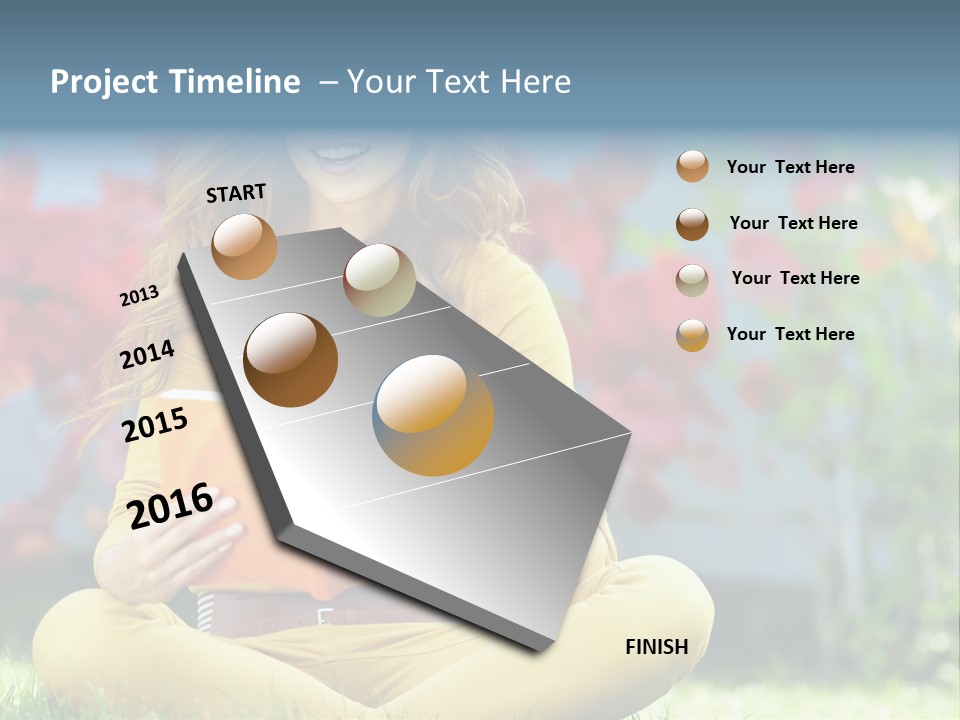 Project Timeline – Your Text Here

START

2013

2014

2015

2016

FINISH

Your Text Here

Your Text Here

Your Text Here

Your Text Here